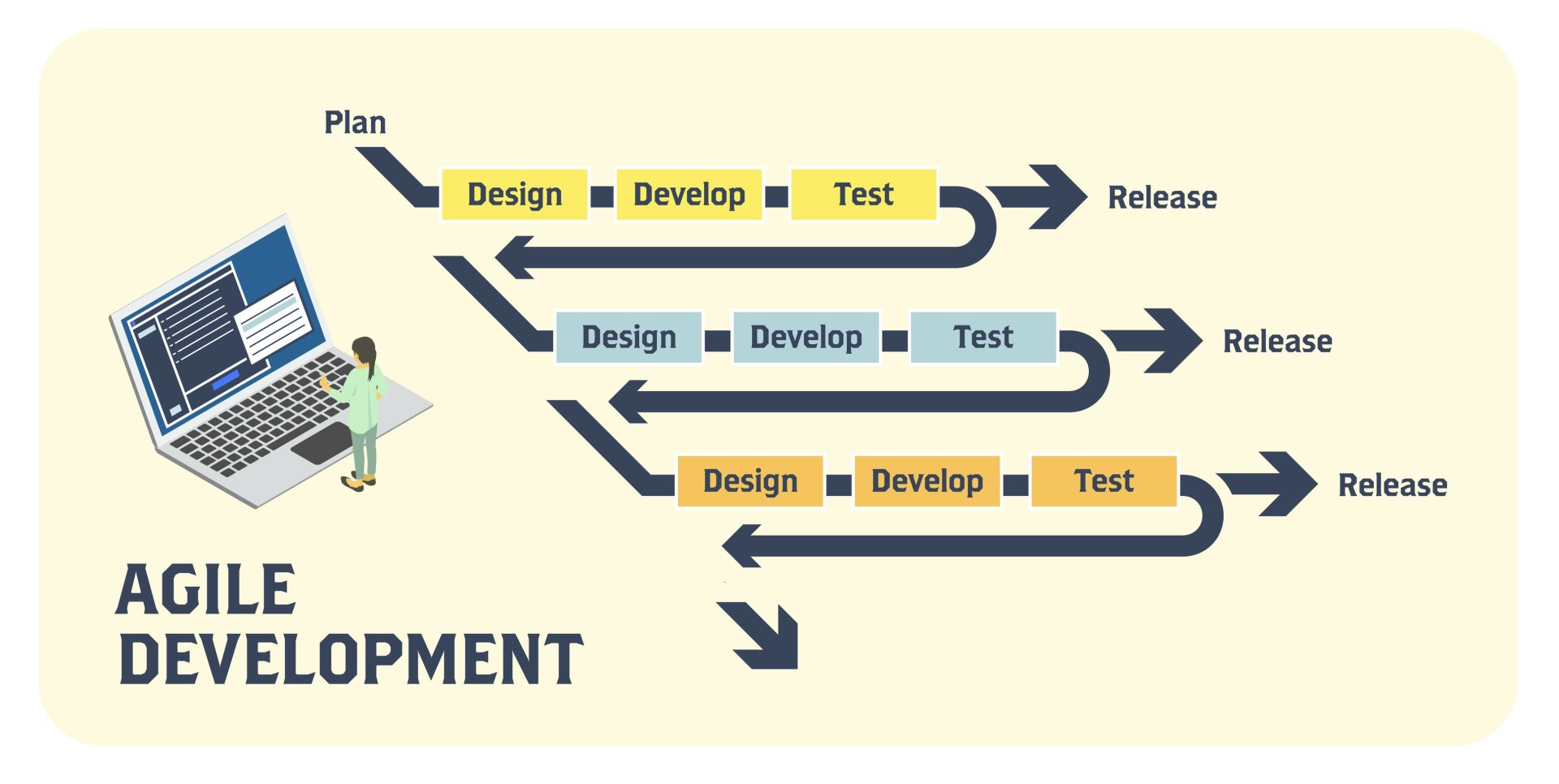 Plan

Design Develop Test Release

Design Develop Test Release

Design Develop Test Release

AGILE DEVELOPMENT